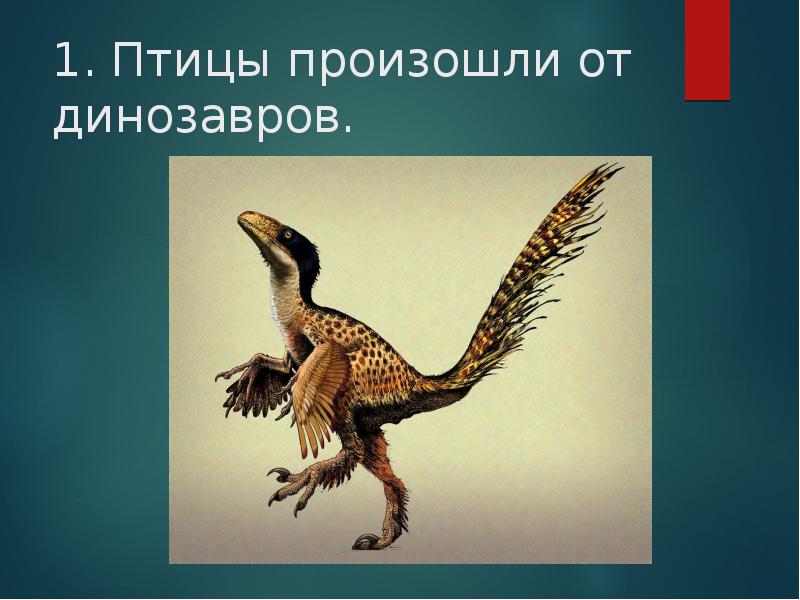 1. Птицы произошли от динозавров.